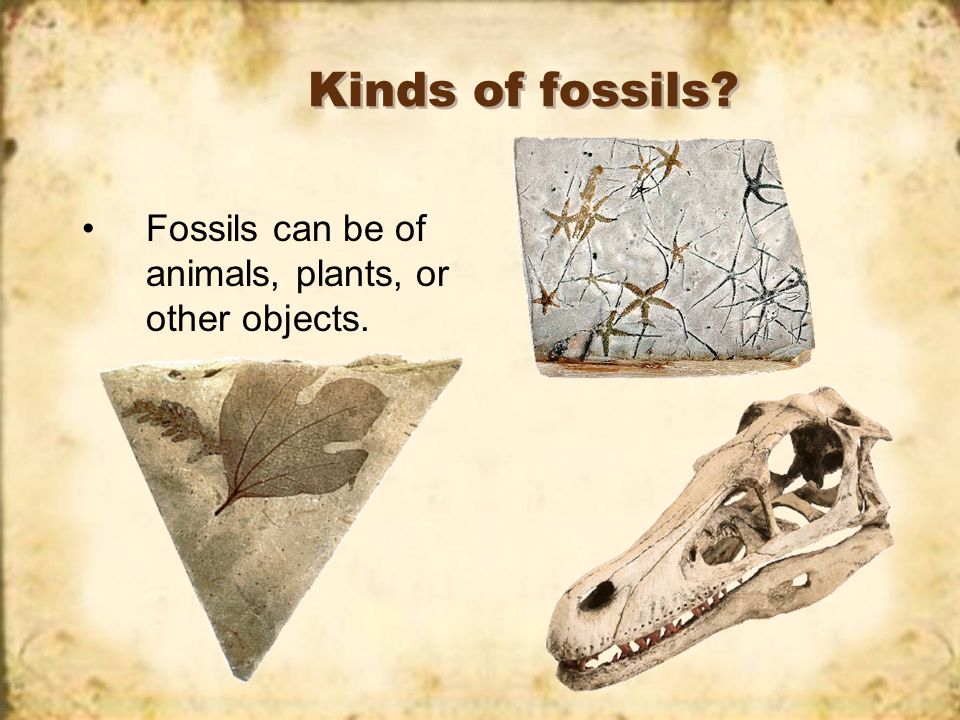 Kinds of fossils?

• Fossils can be of animals, plants, or other objects.